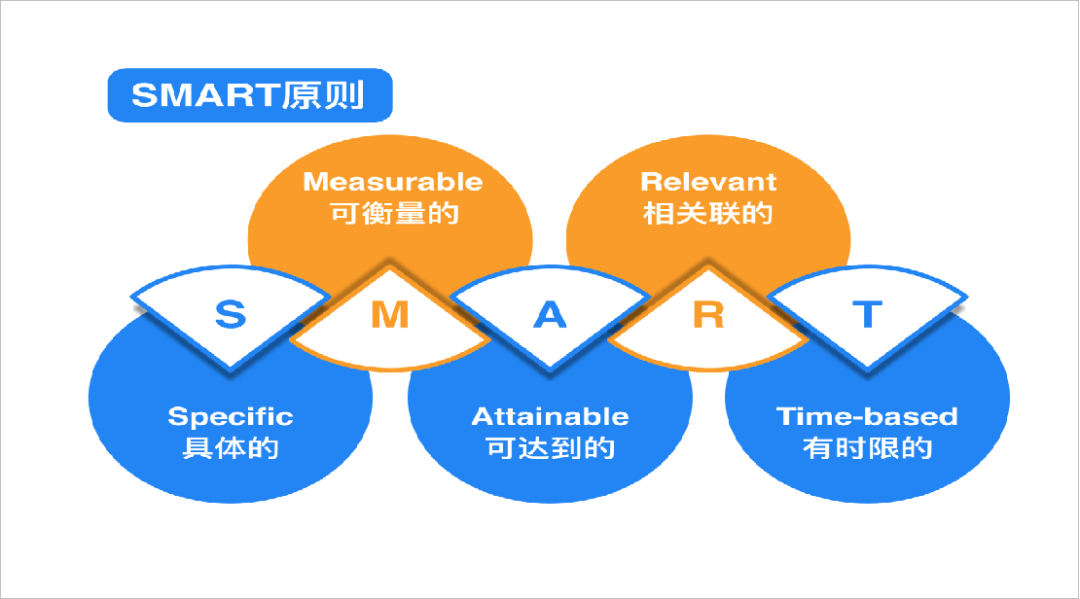 SMART原则

Measurable
可衡量的

Relevant
相关联的

S M A R T

Specific
具体的

Attainable
可达到的

Time-based
有时限的